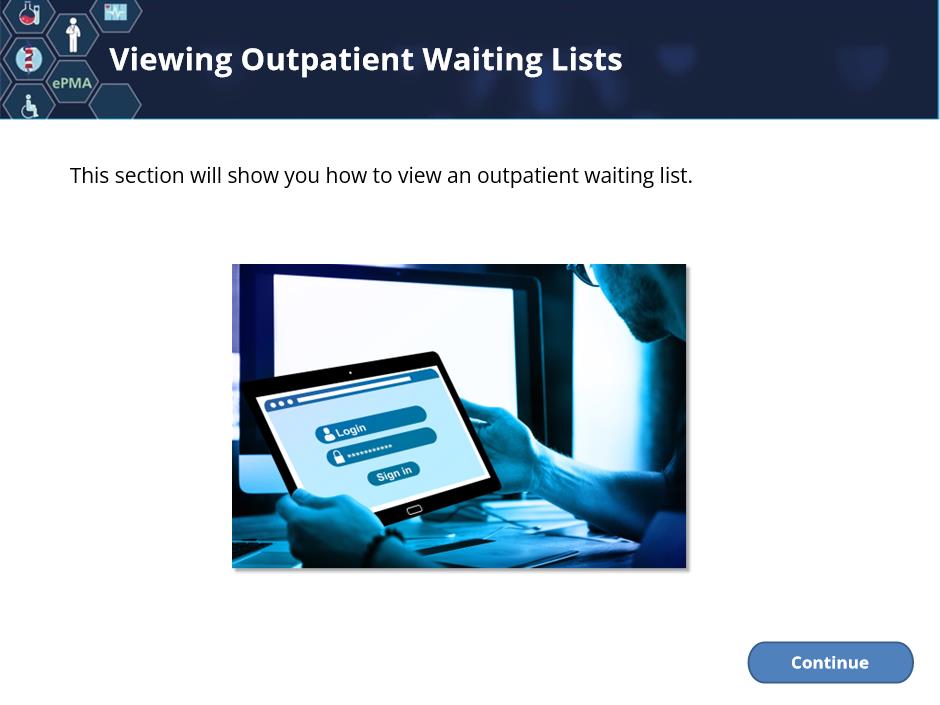 ePMA

Viewing Outpatient Waiting Lists

This section will show you how to view an outpatient waiting list.

Login
**********
Sign in

Continue